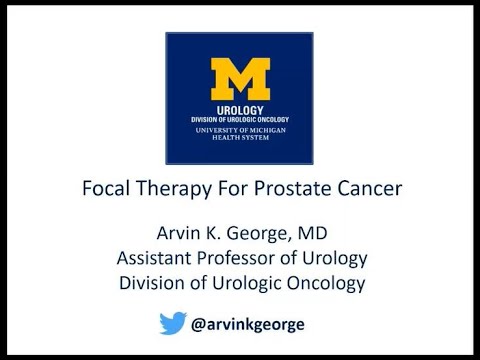 M
UROLOGY
DIVISION OF UROLOGIC ONCOLOGY
UNIVERSITY OF MICHIGAN
HEALTH SYSTEM

Focal Therapy For Prostate Cancer

Arvin K. George, MD
Assistant Professor of Urology
Division of Urologic Oncology

@arvinkgeorge